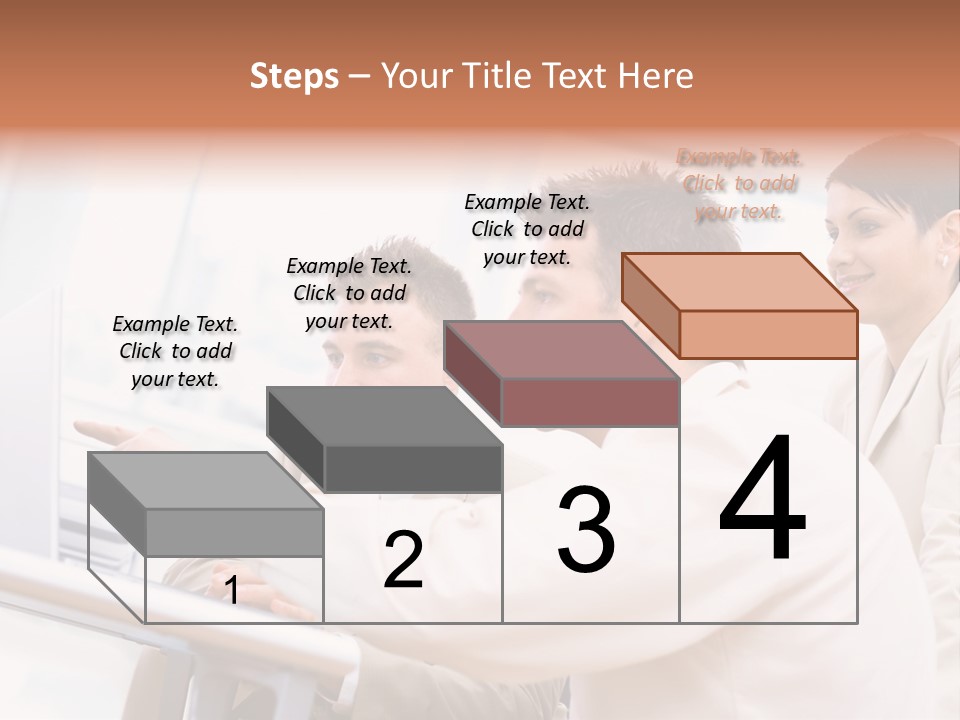 Steps – Your Title Text Here

Example Text. Click to add your text.

Example Text. Click to add your text.

Example Text. Click to add your text.

Example Text. Click to add your text.

1

2

3

4